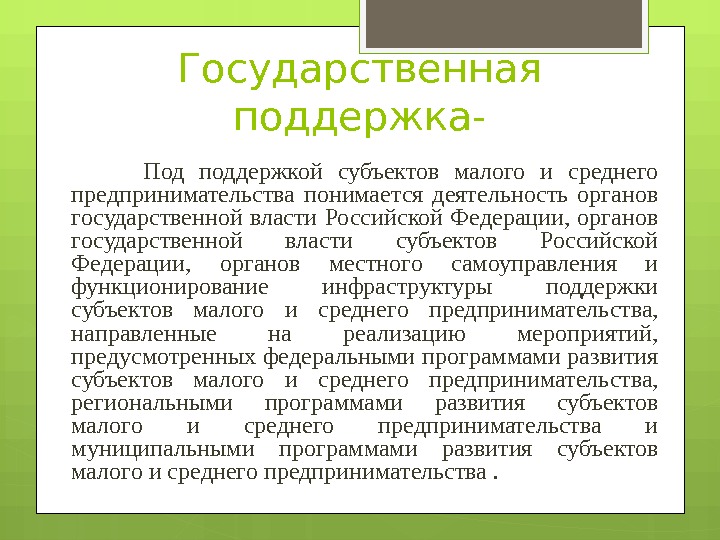 Государственная поддержка-

Под поддержкой субъектов малого и среднего предпринимательства понимается деятельность органов государственной власти Российской Федерации, органов государственной власти субъектов Российской Федерации, органов местного самоуправления и функционирование инфраструктуры поддержки субъектов малого и среднего предпринимательства, направленные на реализацию мероприятий, предусмотренных федеральными программами развития субъектов малого и среднего предпринимательства, региональными программами развития субъектов малого и среднего предпринимательства и муниципальными программами развития субъектов малого и среднего предпринимательства .